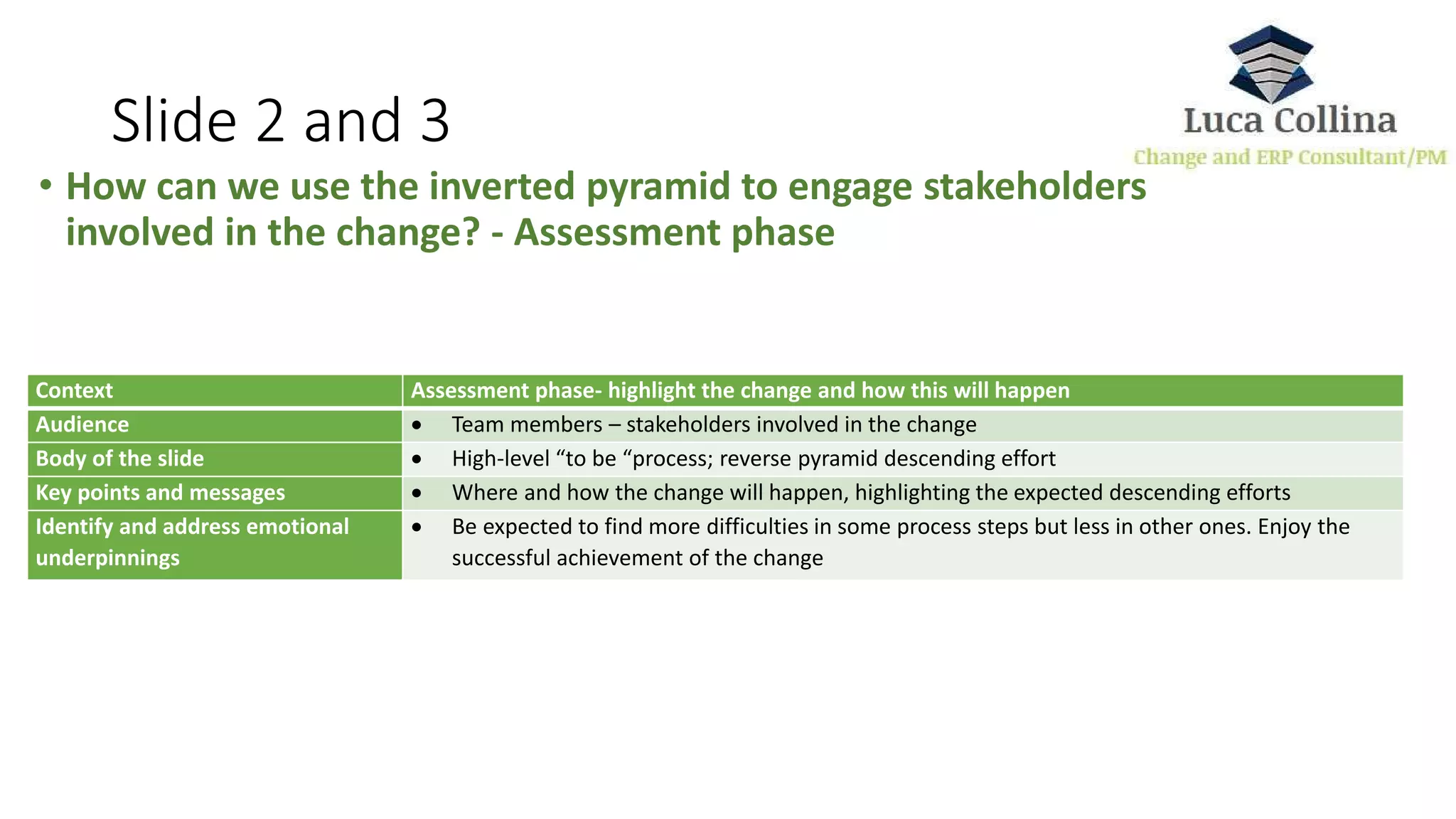 Slide 2 and 3

Luca Collina
Change and ERP Consultant/PM

• How can we use the inverted pyramid to engage stakeholders involved in the change? - Assessment phase

| Context | Assessment phase- highlight the change and how this will happen |
|---|---|
| Audience | • Team members – stakeholders involved in the change |
| Body of the slide | • High-level “to be “process; reverse pyramid descending effort |
| Key points and messages | • Where and how the change will happen, highlighting the expected descending efforts |
| Identify and address emotional underpinnings | • Be expected to find more difficulties in some process steps but less in other ones. Enjoy the successful achievement of the change |